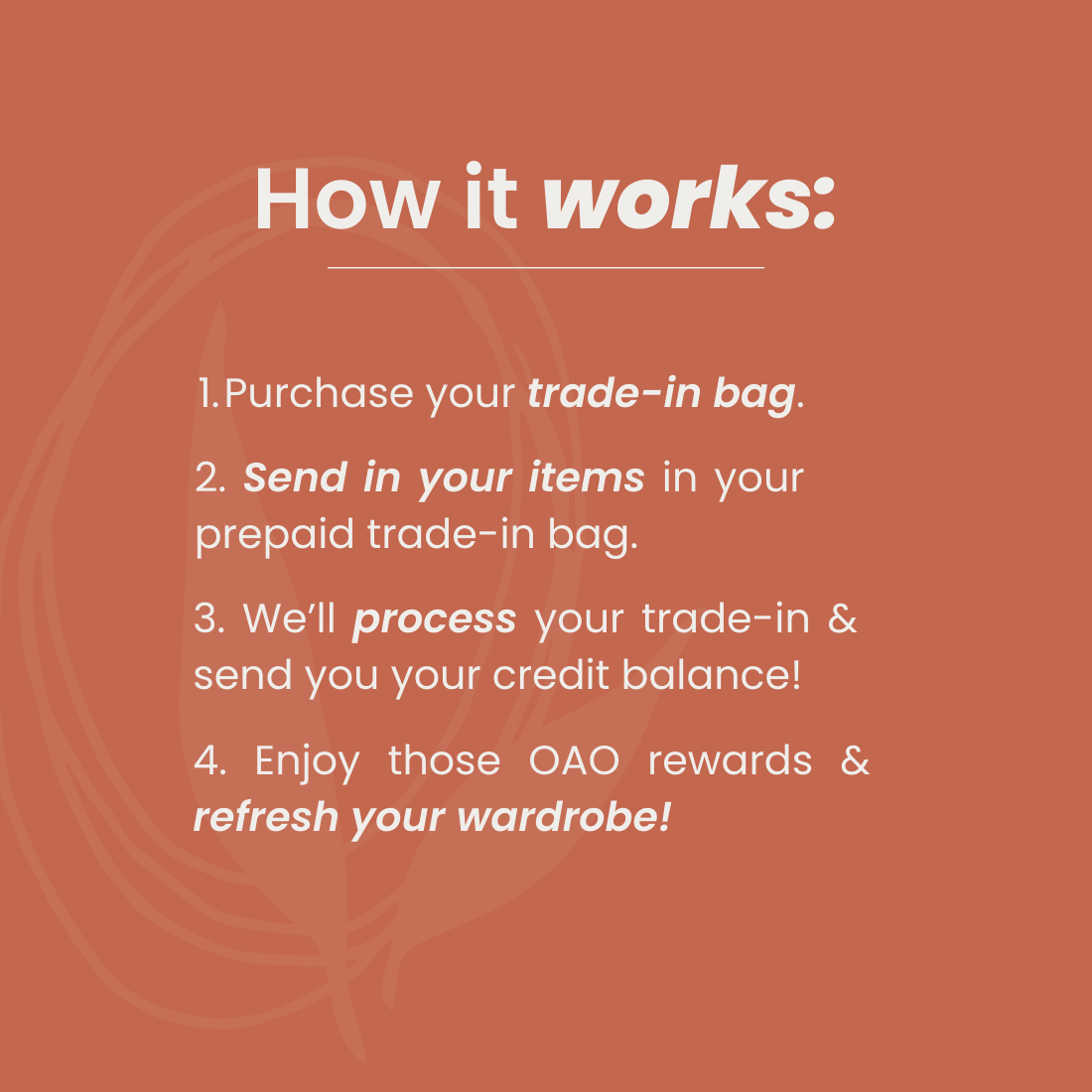 How it works:

1.Purchase your trade-in bag.

2. Send in your items in your prepaid trade-in bag.

3. We'll process your trade-in & send you your credit balance!

4. Enjoy those OAO rewards & refresh your wardrobe!